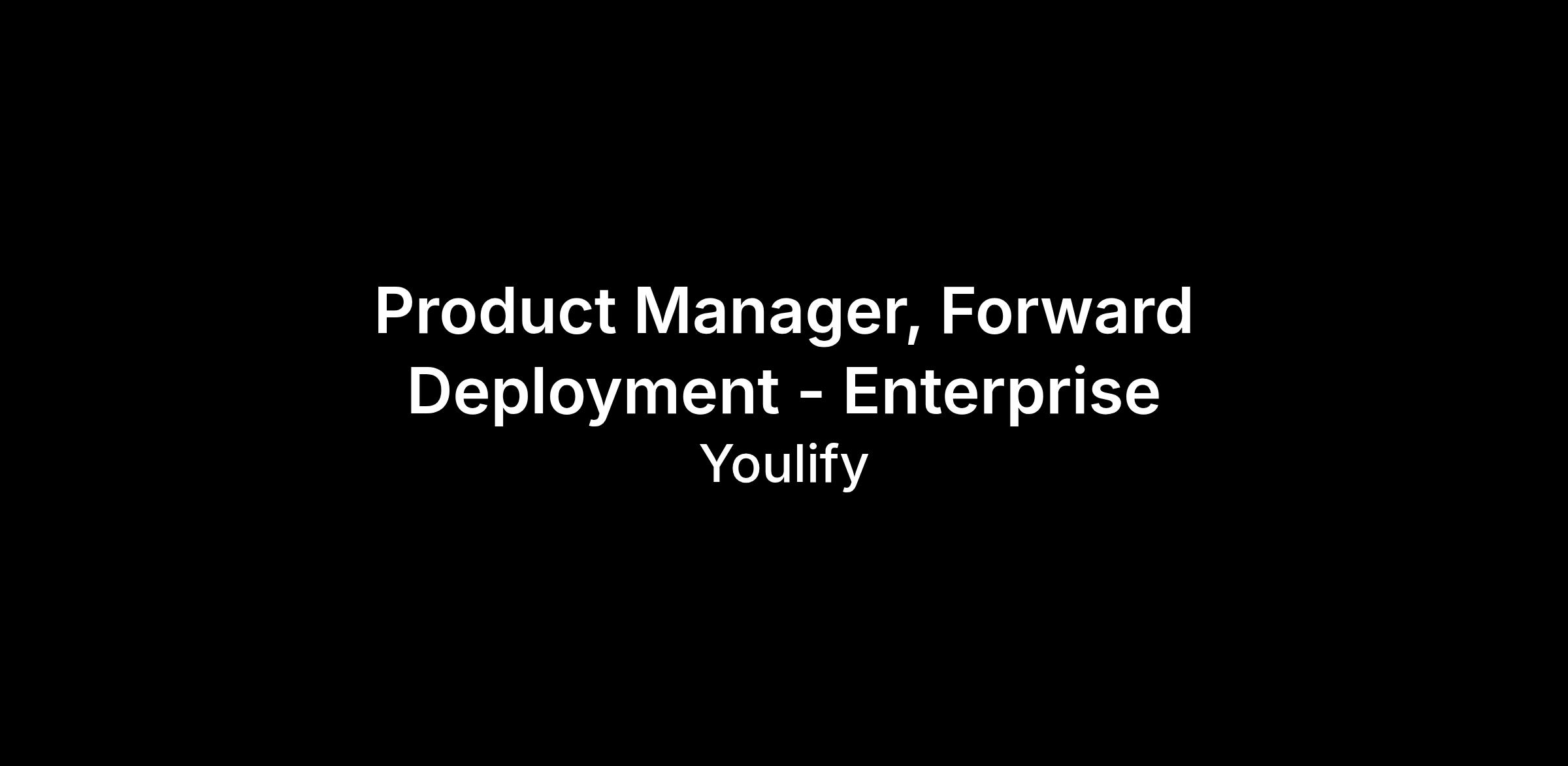 Product Manager, Forward Deployment - Enterprise

Youlify